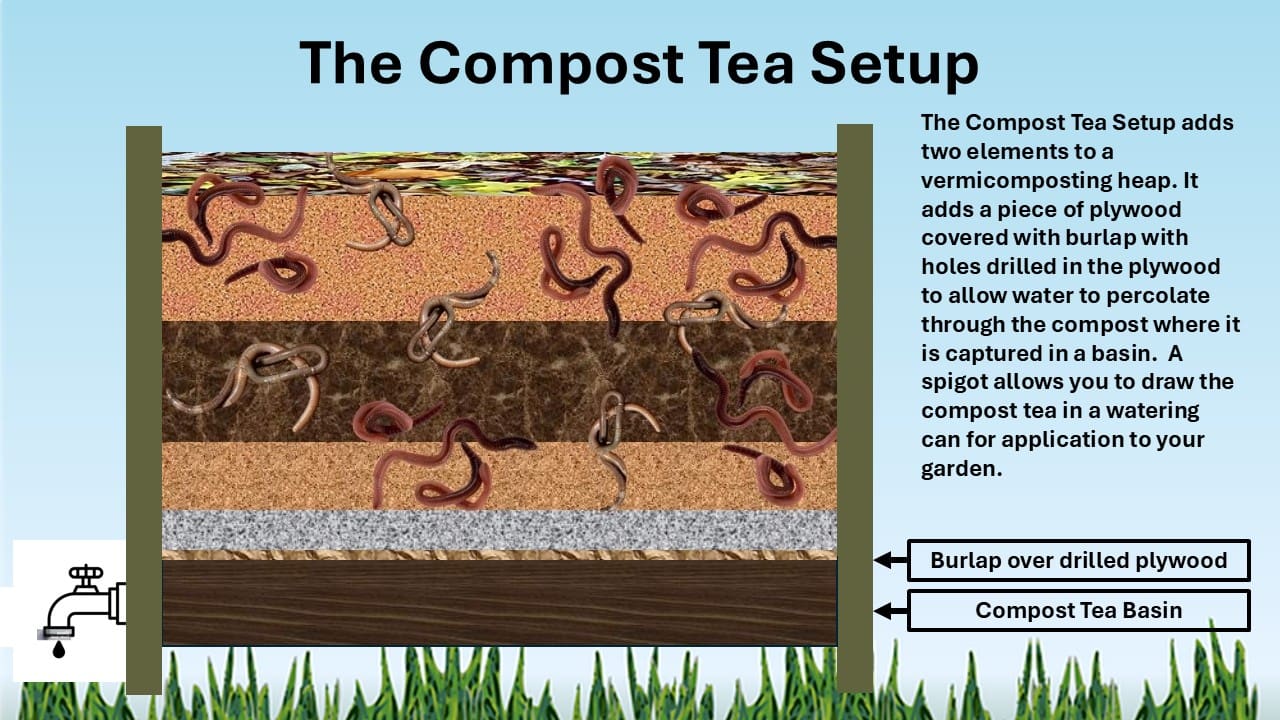 The Compost Tea Setup

The Compost Tea Setup adds two elements to a vermicomposting heap. It adds a piece of plywood covered with burlap with holes drilled in the plywood to allow water to percolate through the compost where it is captured in a basin. A spigot allows you to draw the compost tea in a watering can for application to your garden.

Burlap over drilled plywood

Compost Tea Basin